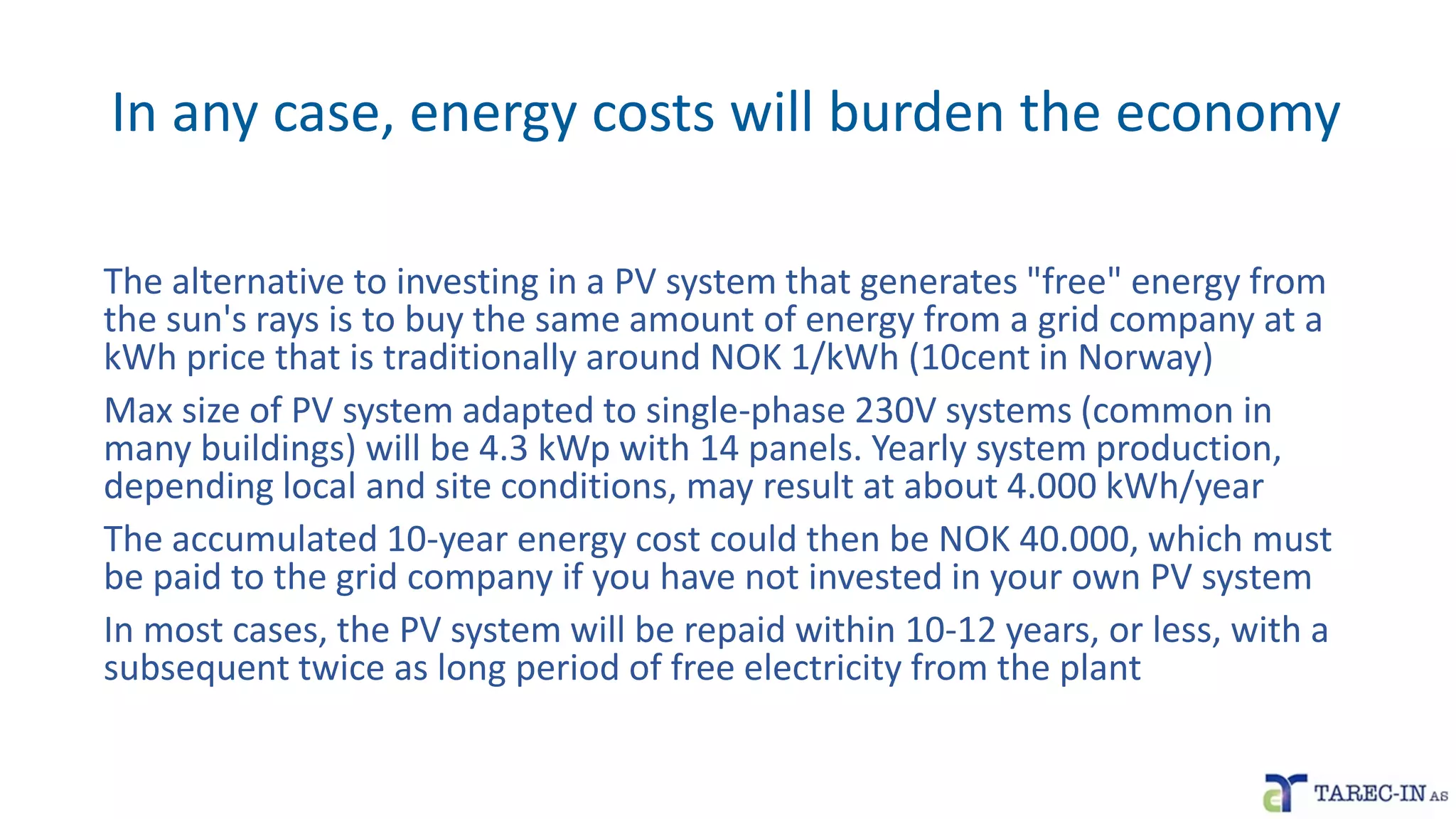 In any case, energy costs will burden the economy

The alternative to investing in a PV system that generates "free" energy from the sun's rays is to buy the same amount of energy from a grid company at a kWh price that is traditionally around NOK 1/kWh (10cent in Norway)

Max size of PV system adapted to single-phase 230V systems (common in many buildings) will be 4.3 kWp with 14 panels. Yearly system production, depending local and site conditions, may result at about 4.000 kWh/year

The accumulated 10-year energy cost could then be NOK 40.000, which must be paid to the grid company if you have not invested in your own PV system

In most cases, the PV system will be repaid within 10-12 years, or less, with a subsequent twice as long period of free electricity from the plant

TAREC-IN AS